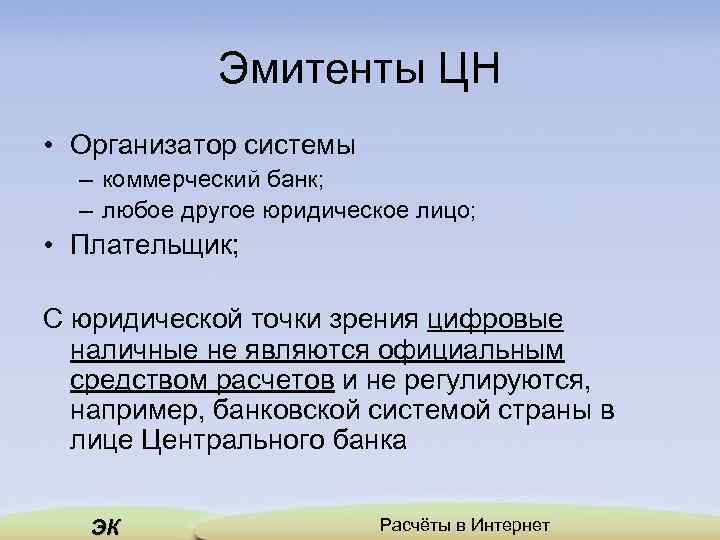 Эмитенты ЦН

• Организатор системы
– коммерческий банк;
– любое другое юридическое лицо;
• Плательщик;

С юридической точки зрения цифровые наличные не являются официальным средством расчетов и не регулируются, например, банковской системой страны в лице Центрального банка

ЭК

Расчёты в Интернет